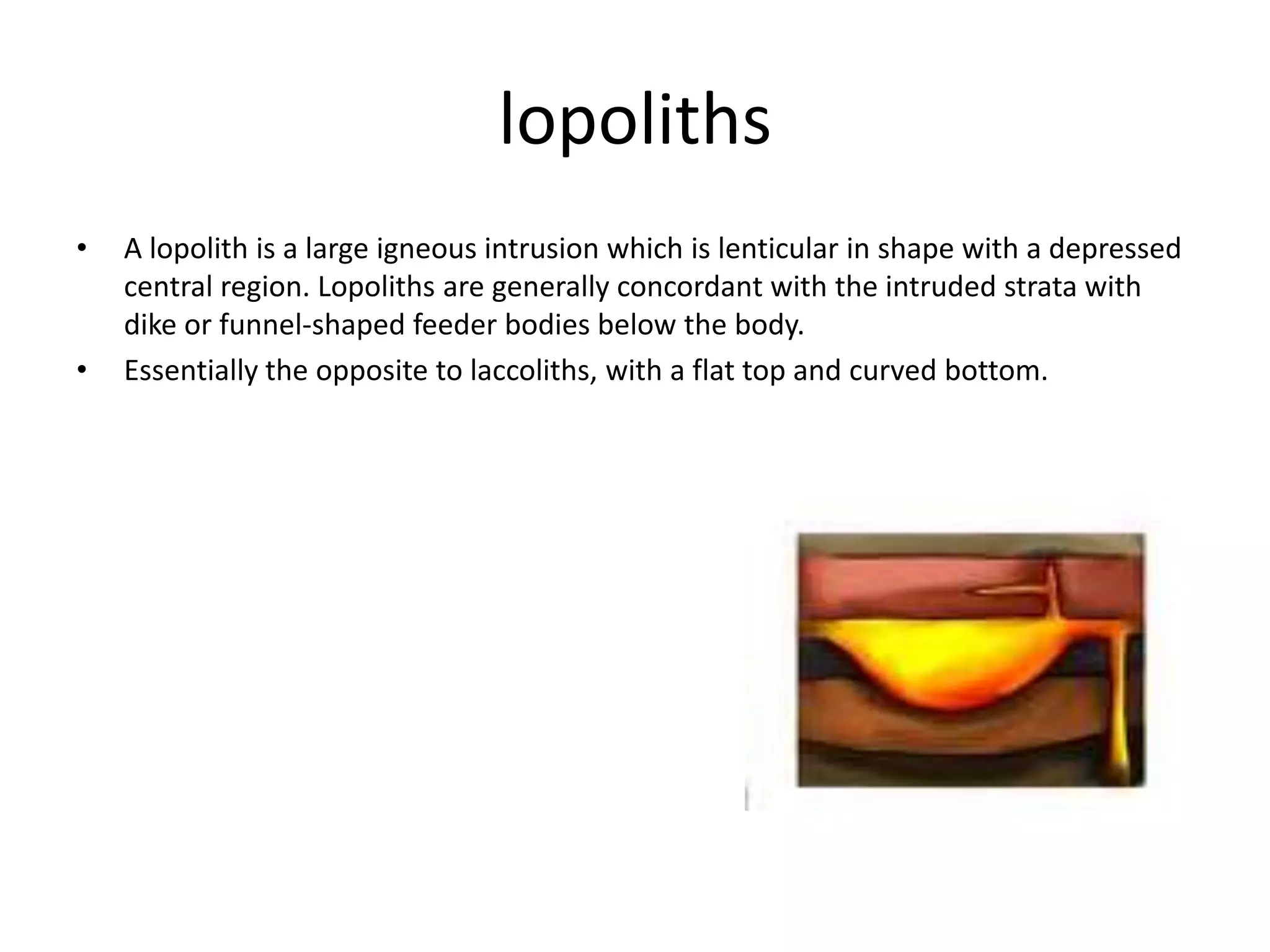 lopoliths

• A lopolith is a large igneous intrusion which is lenticular in shape with a depressed central region. Lopoliths are generally concordant with the intruded strata with dike or funnel-shaped feeder bodies below the body.
• Essentially the opposite to laccoliths, with a flat top and curved bottom.